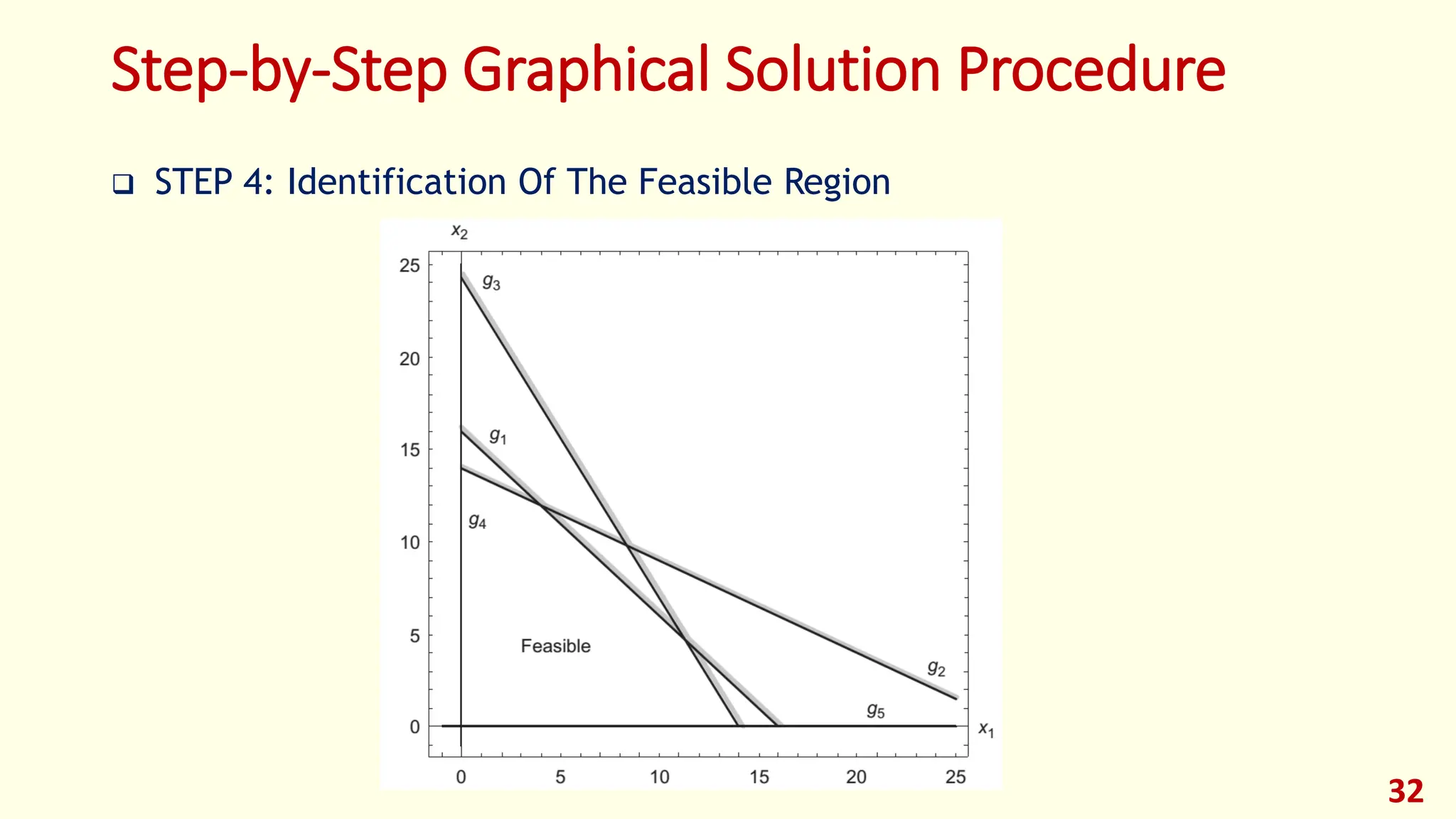 Step-by-Step Graphical Solution Procedure

❑ STEP 4: Identification Of The Feasible Region

$x_2$

25

20

15

10

5

0

$g_3$

$g_1$

$g_4$

Feasible

$g_2$

$g_5$

$x_1$

0 5 10 15 20 25

32